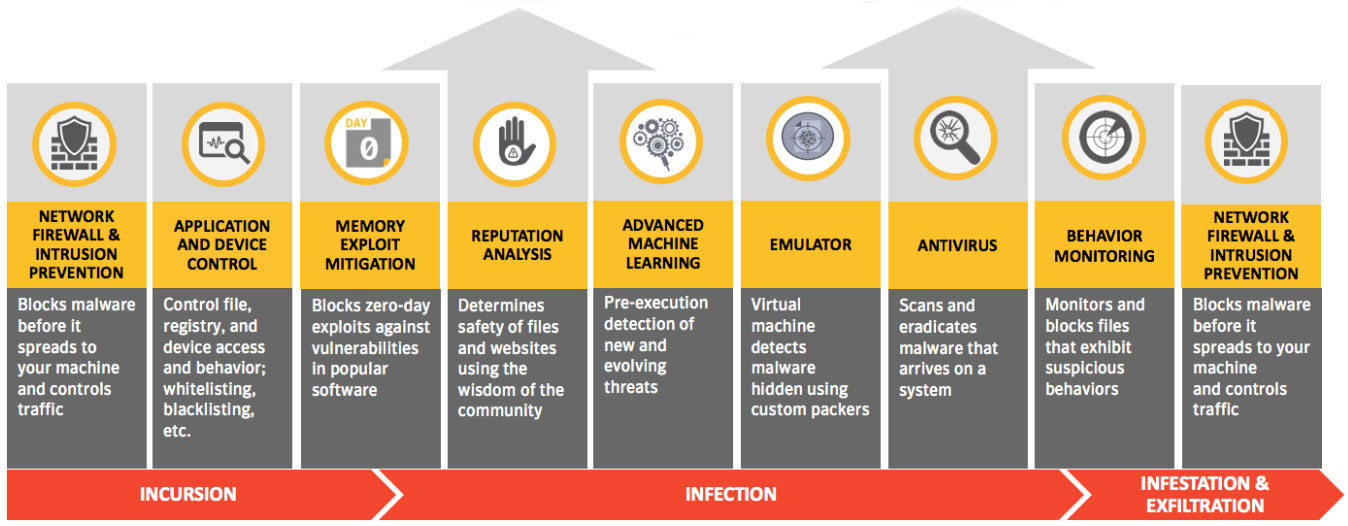 DAY
0

NETWORK FIREWALL & INTRUSION PREVENTION

Blocks malware before it spreads to your machine and controls traffic

APPLICATION AND DEVICE CONTROL

Control file, registry, and device access and behavior; whitelisting, blacklisting, etc.

MEMORY EXPLOIT MITIGATION

Blocks zero-day exploits against vulnerabilities in popular software

REPUTATION ANALYSIS

Determines safety of files and websites using the wisdom of the community

ADVANCED MACHINE LEARNING

Pre-execution detection of new and evolving threats

EMULATOR

Virtual machine detects malware hidden using custom packers

ANTIVIRUS

Scans and eradicates malware that arrives on a system

BEHAVIOR MONITORING

Monitors and blocks files that exhibit suspicious behaviors

NETWORK FIREWALL & INTRUSION PREVENTION

Blocks malware before it spreads to your machine and controls traffic

INCURSION

INFECTION

INFESTATION & EXFILTRATION